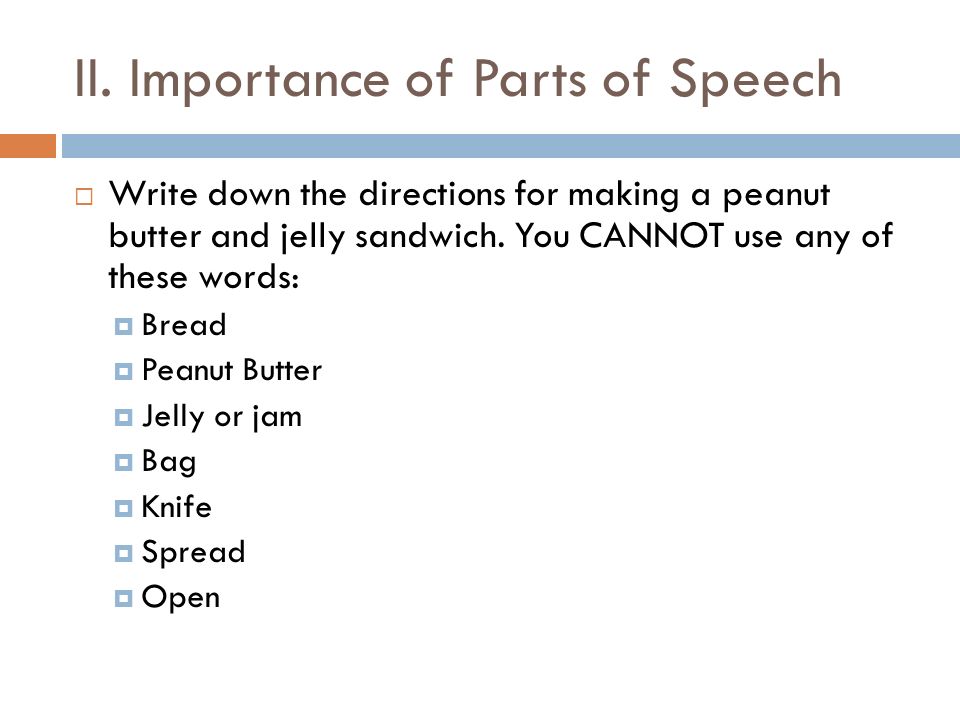 II. Importance of Parts of Speech

Write down the directions for making a peanut butter and jelly sandwich. You CANNOT use any of these words:

Bread
Peanut Butter
Jelly or jam
Bag
Knife
Spread
Open